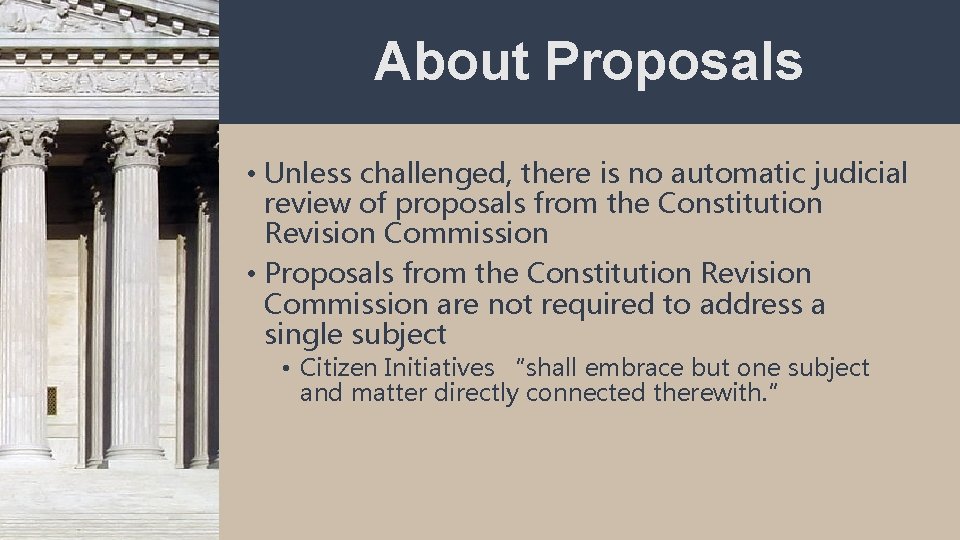 About Proposals

• Unless challenged, there is no automatic judicial review of proposals from the Constitution Revision Commission

• Proposals from the Constitution Revision Commission are not required to address a single subject

• Citizen Initiatives "shall embrace but one subject and matter directly connected therewith."